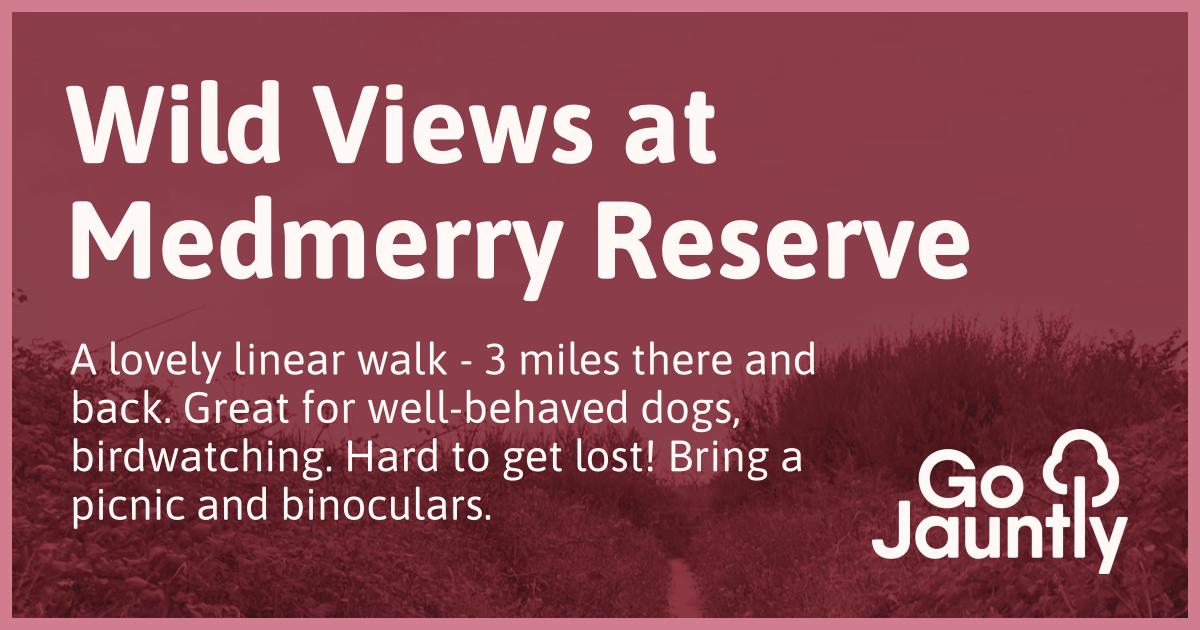 Wild Views at Medmerry Reserve

A lovely linear walk - 3 miles there and back. Great for well-behaved dogs, birdwatching. Hard to get lost! Bring a picnic and binoculars.

Go Jauntly